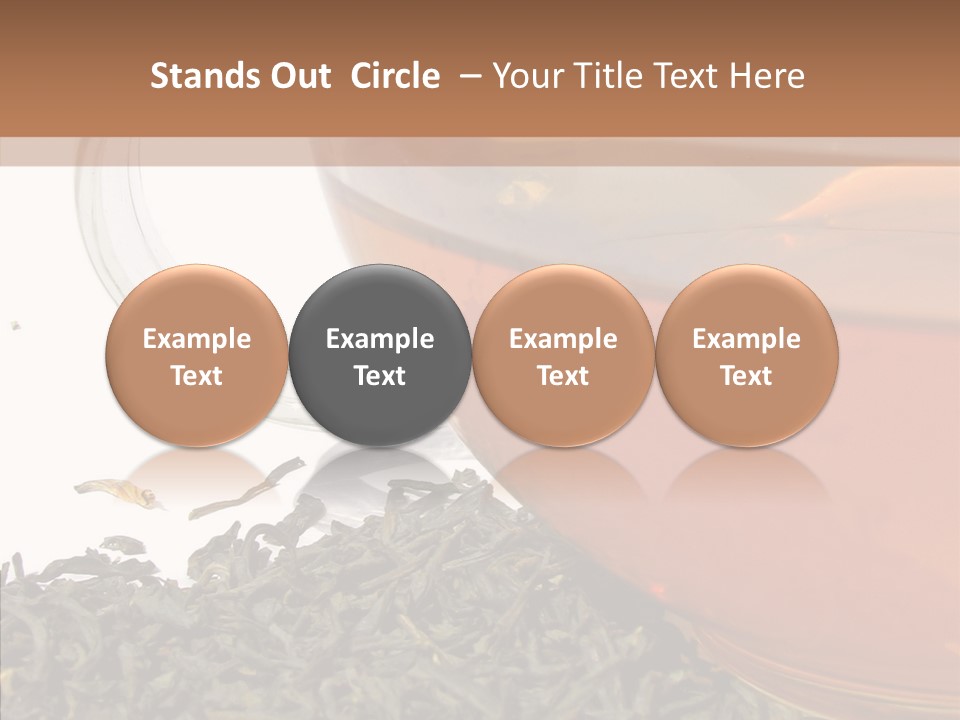 Stands Out Circle – Your Title Text Here

Example Text

Example Text

Example Text

Example Text